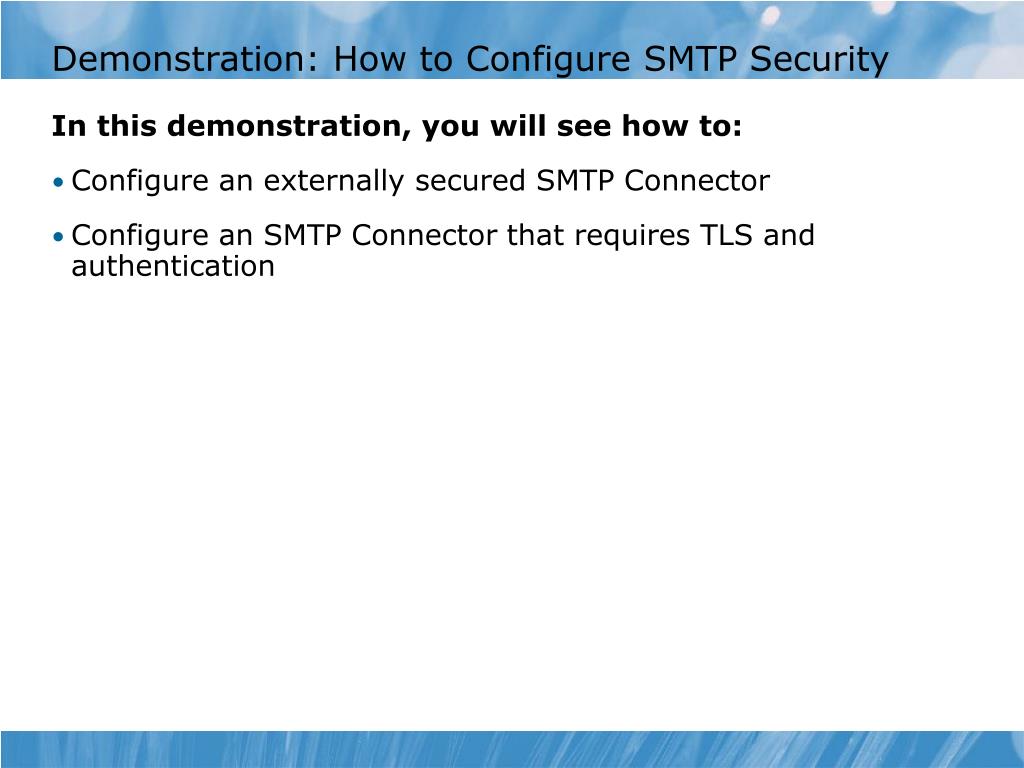 Demonstration: How to Configure SMTP Security

In this demonstration, you will see how to:

• Configure an externally secured SMTP Connector

• Configure an SMTP Connector that requires TLS and authentication